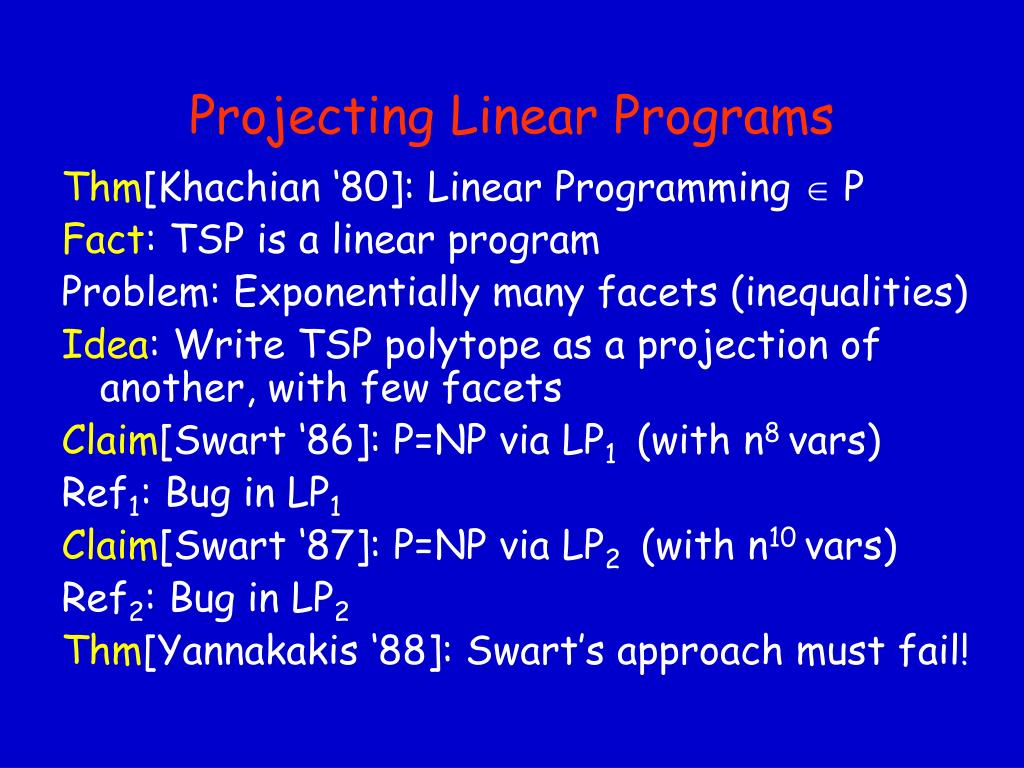 Projecting Linear Programs

Thm[Khachian ‘80]: Linear Programming $\in$ P

Fact: TSP is a linear program

Problem: Exponentially many facets (inequalities)

Idea: Write TSP polytope as a projection of another, with few facets

Claim[Swart ‘86]: P=NP via $LP_1$ (with $n^8$ vars)

$Ref_1$: Bug in $LP_1$

Claim[Swart ‘87]: P=NP via $LP_2$ (with $n^{10}$ vars)

$Ref_2$: Bug in $LP_2$

Thm[Yannakakis ‘88]: Swart’s approach must fail!